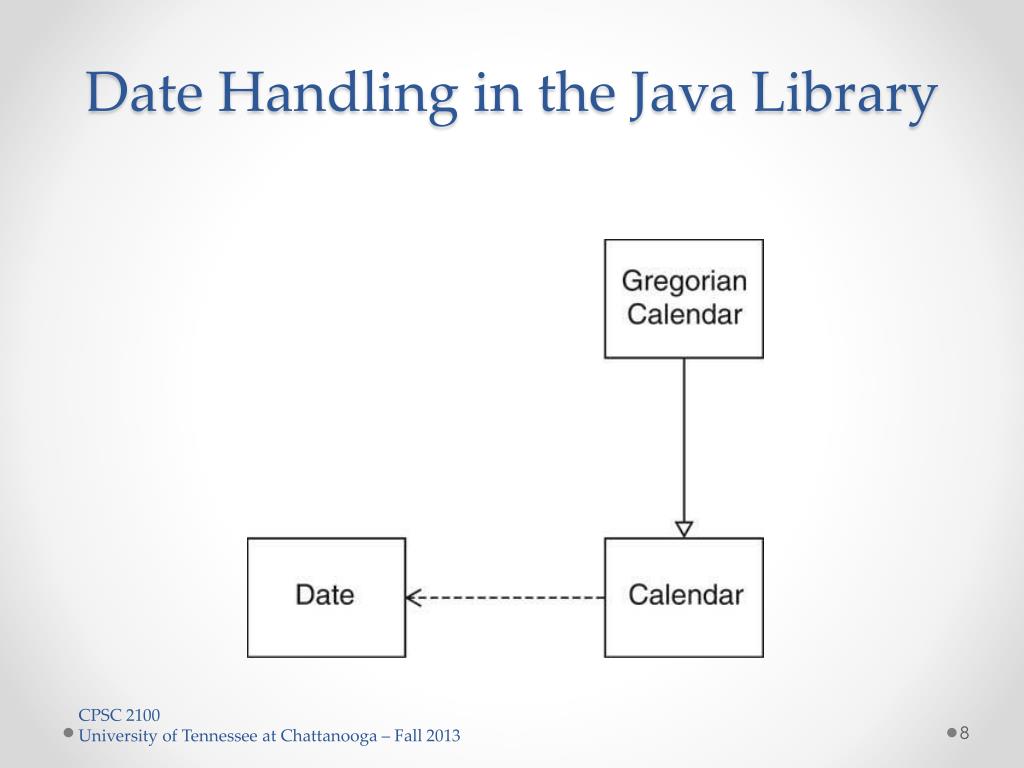 Date Handling in the Java Library

Gregorian Calendar

Date

Calendar

CPSC 2100
University of Tennessee at Chattanooga – Fall 2013

8